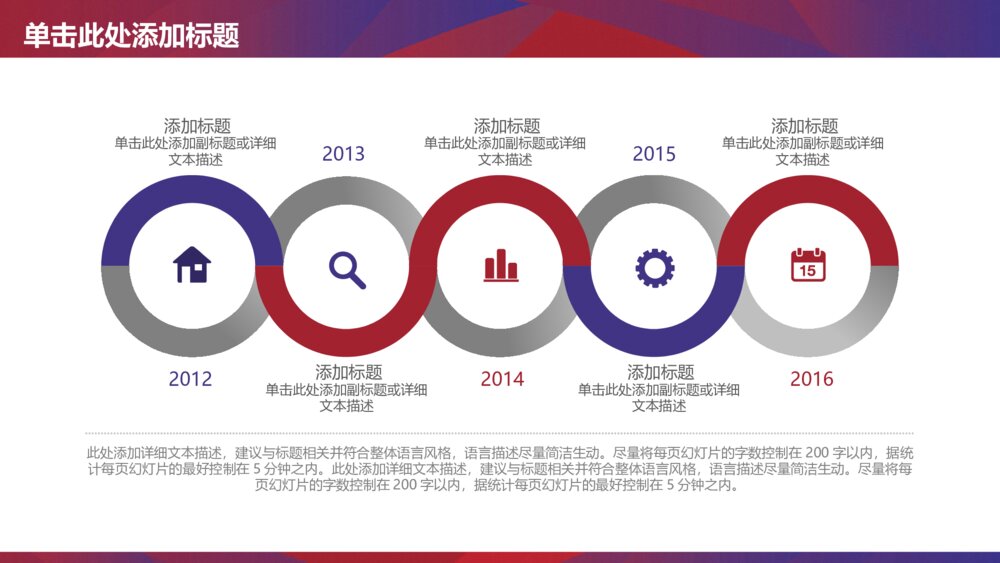 单击此处添加标题

添加标题
单击此处添加副标题或详细文本描述

2013

添加标题
单击此处添加副标题或详细文本描述

2015

添加标题
单击此处添加副标题或详细文本描述

15

2012

添加标题
单击此处添加副标题或详细文本描述

2014

添加标题
单击此处添加副标题或详细文本描述

2016

此处添加详细文本描述，建议与标题相关并符合整体语言风格，语言描述尽量简洁生动。尽量将每页幻灯片的字数控制在 200 字以内，据统计每页幻灯片的最好控制在 5 分钟之内。此处添加详细文本描述，建议与标题相关并符合整体语言风格，语言描述尽量简洁生动。尽量将每页幻灯片的字数控制在 200 字以内，据统计每页幻灯片的最好控制在 5 分钟之内。